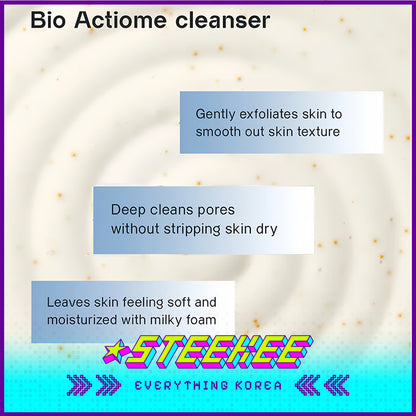 Bio Actiome cleanser

Gently exfoliates skin to smooth out skin texture

Deep cleans pores without stripping skin dry

Leaves skin feeling soft and moisturized with milky foam

STEEKEE

EVERYTHING KOREA